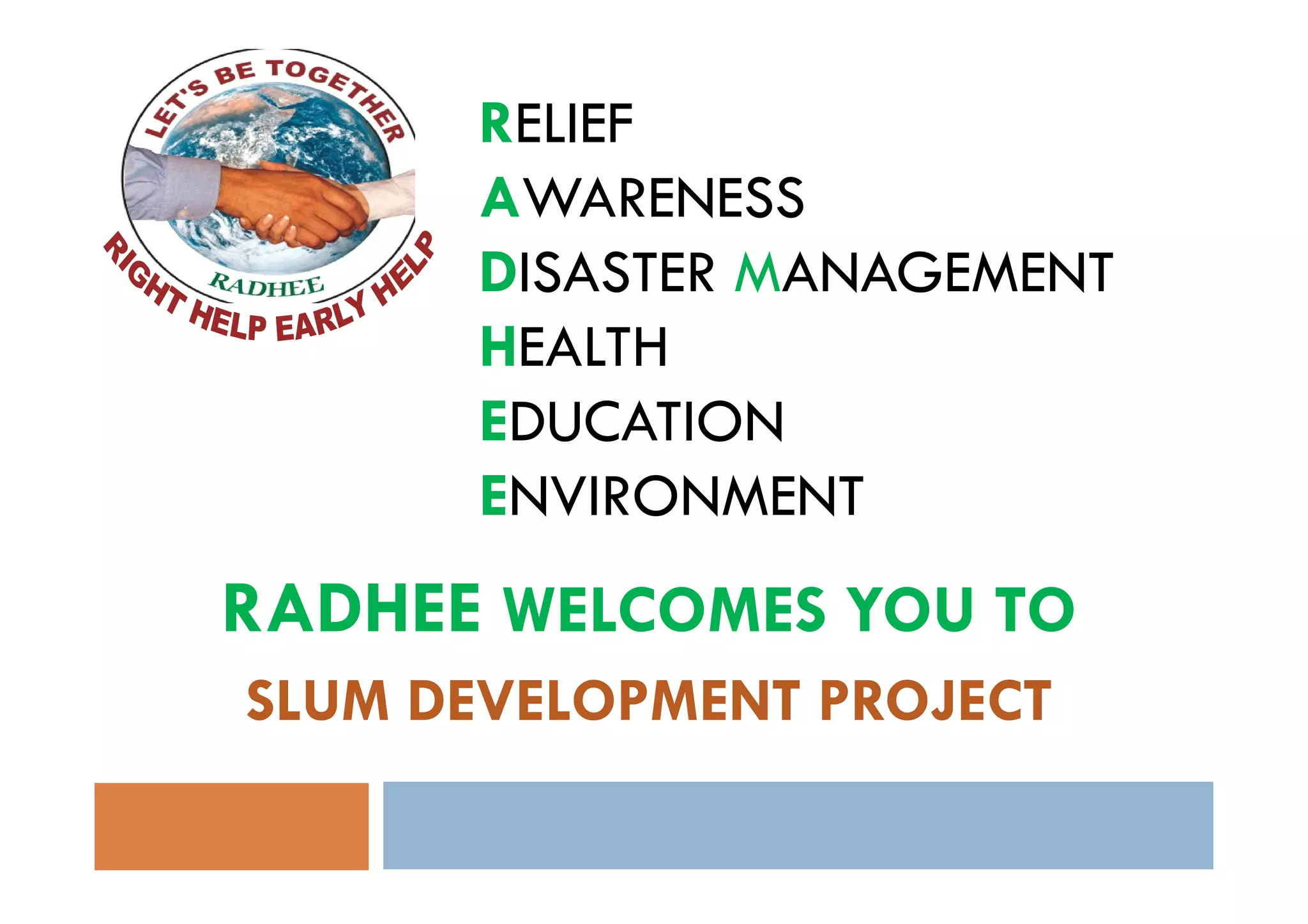 LET'S BE TOGETHER
RADHEE
RIGHT HELP EARLY HELP

RELIEF
AWARENESS
DISASTER MANAGEMENT
HEALTH
EDUCATION
ENVIRONMENT

RADHEE WELCOMES YOU TO
SLUM DEVELOPMENT PROJECT